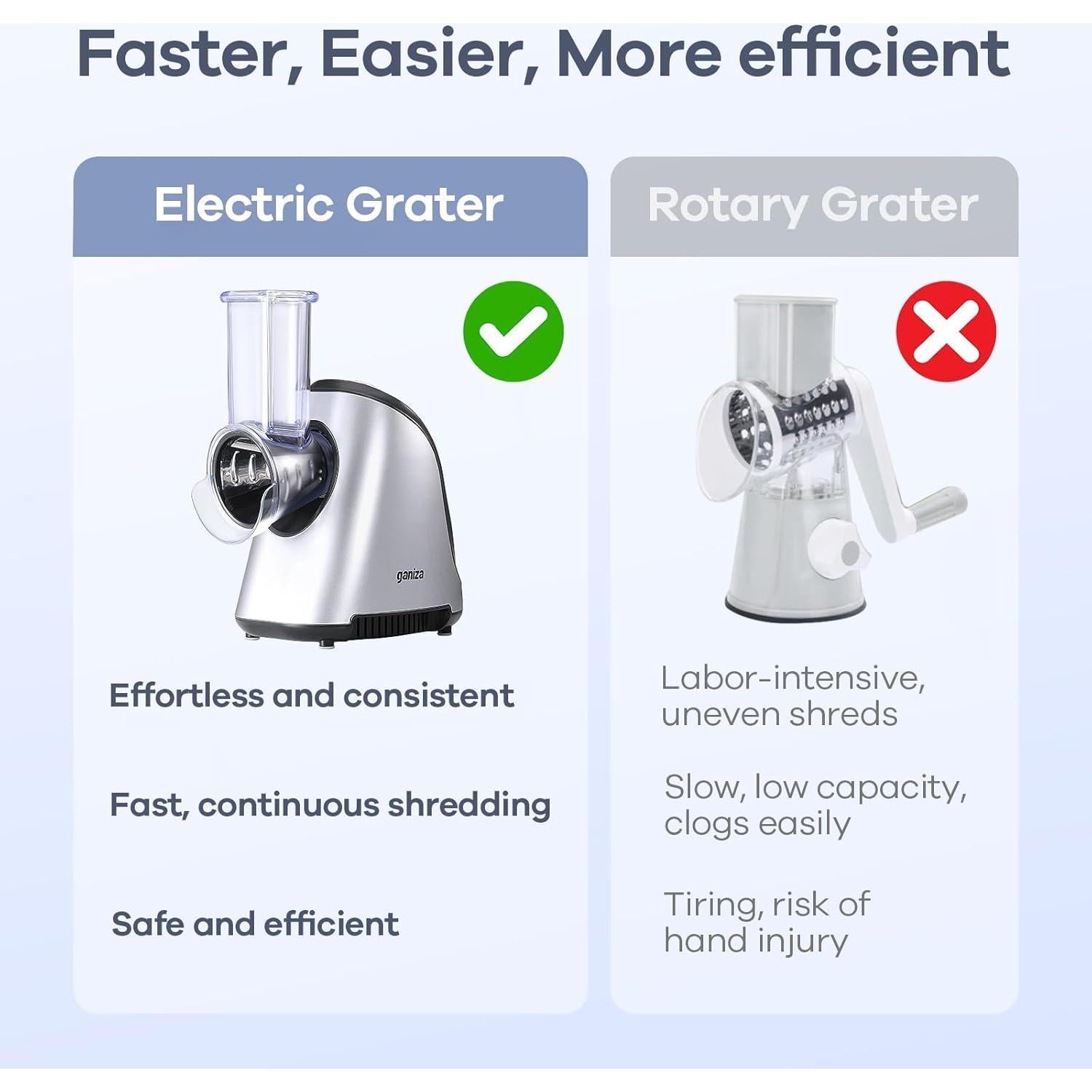 Faster, Easier, More efficient

Electric Grater

ganiza

Effortless and consistent

Fast, continuous shredding

Safe and efficient

Rotary Grater

Labor-intensive, uneven shreds

Slow, low capacity, clogs easily

Tiring, risk of hand injury